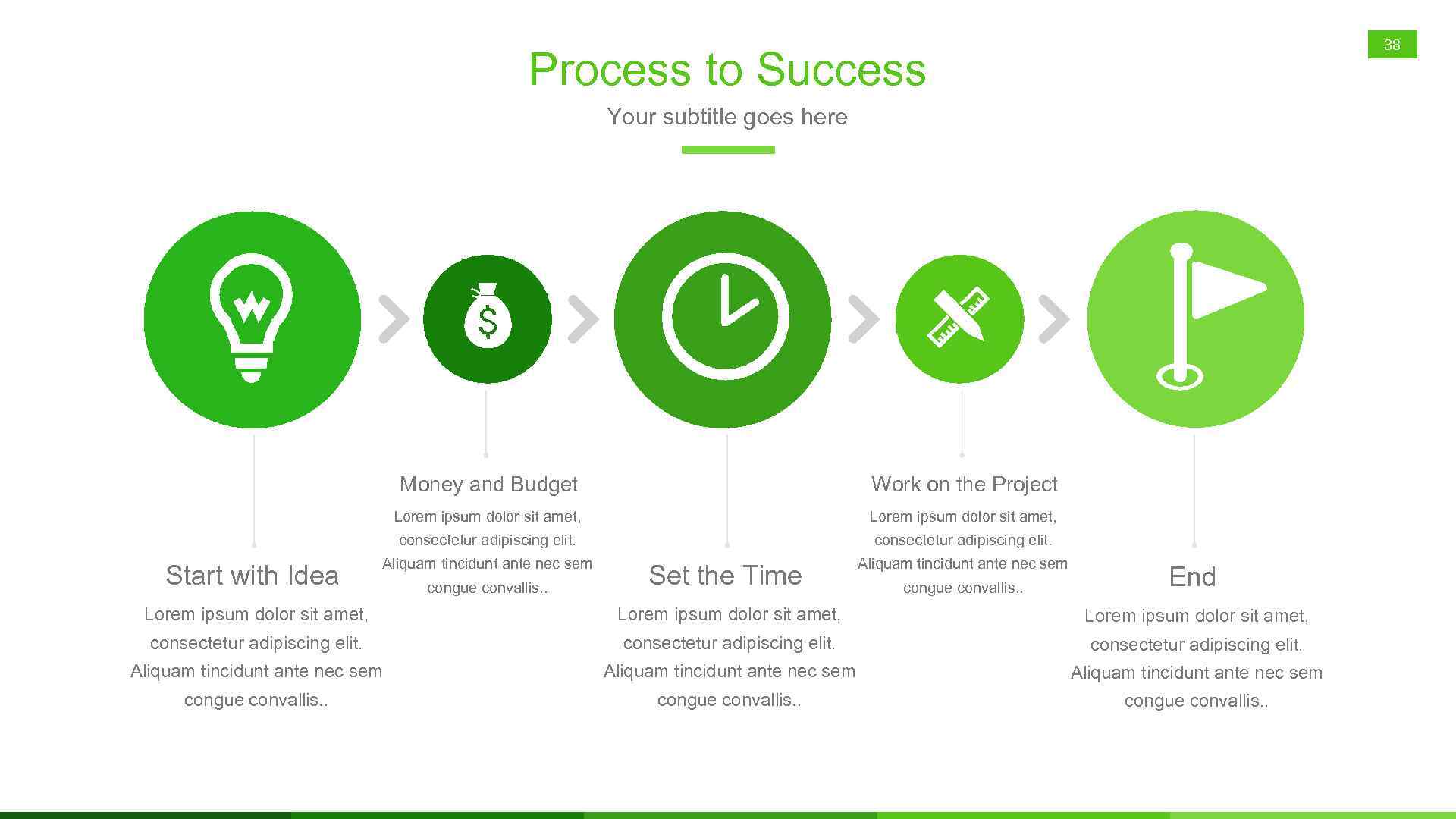 38

Process to Success

Your subtitle goes here

Start with Idea

Lorem ipsum dolor sit amet, consectetur adipiscing elit. Aliquam tincidunt ante nec sem congue convallis..

Money and Budget

Lorem ipsum dolor sit amet, consectetur adipiscing elit. Aliquam tincidunt ante nec sem congue convallis..

Set the Time

Lorem ipsum dolor sit amet, consectetur adipiscing elit. Aliquam tincidunt ante nec sem congue convallis..

Work on the Project

Lorem ipsum dolor sit amet, consectetur adipiscing elit. Aliquam tincidunt ante nec sem congue convallis..

End

Lorem ipsum dolor sit amet, consectetur adipiscing elit. Aliquam tincidunt ante nec sem congue convallis..